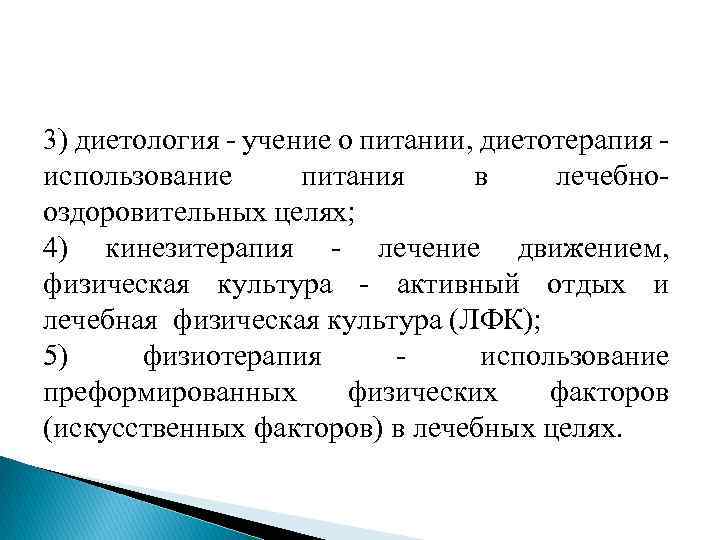 3) диетология - учение о питании, диетотерапия - использование питания в лечебно-оздоровительных целях;

4) кинезитерапия - лечение движением, физическая культура - активный отдых и лечебная физическая культура (ЛФК);

5) физиотерапия - использование преформированных физических факторов (искусственных факторов) в лечебных целях.